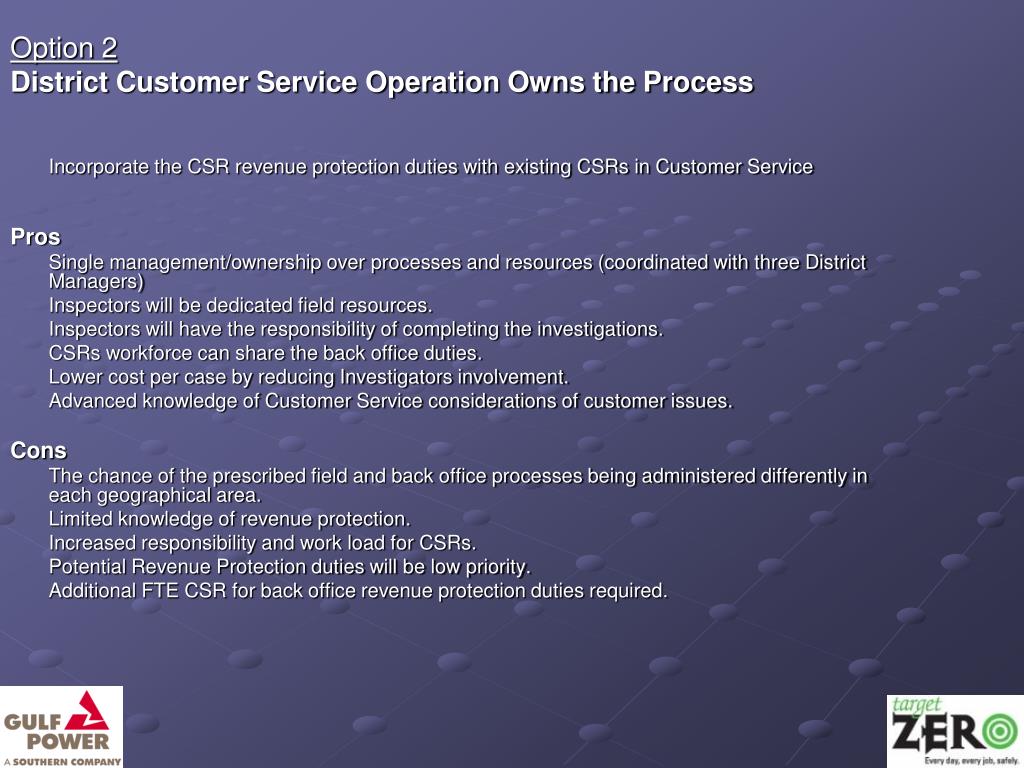 Option 2
District Customer Service Operation Owns the Process

Incorporate the CSR revenue protection duties with existing CSRs in Customer Service

Pros
Single management/ownership over processes and resources (coordinated with three District Managers)
Inspectors will be dedicated field resources.
Inspectors will have the responsibility of completing the investigations.
CSRs workforce can share the back office duties.
Lower cost per case by reducing Investigators involvement.
Advanced knowledge of Customer Service considerations of customer issues.

Cons
The chance of the prescribed field and back office processes being administered differently in each geographical area.
Limited knowledge of revenue protection.
Increased responsibility and work load for CSRs.
Potential Revenue Protection duties will be low priority.
Additional FTE CSR for back office revenue protection duties required.

GULF POWER
A SOUTHERN COMPANY

target ZERO
Every day, every job, safely.